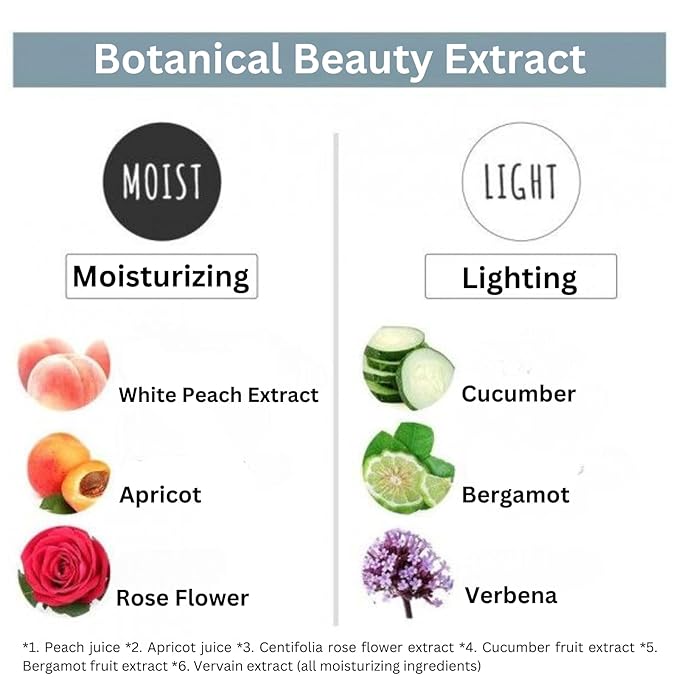 Botanical Beauty Extract

MOIST

Moisturizing

White Peach Extract

Apricot

Rose Flower

LIGHT

Lighting

Cucumber

Bergamot

Verbena

*1. Peach juice *2. Apricot juice *3. Centifolia rose flower extract *4. Cucumber fruit extract *5. Bergamot fruit extract *6. Vervain extract (all moisturizing ingredients)